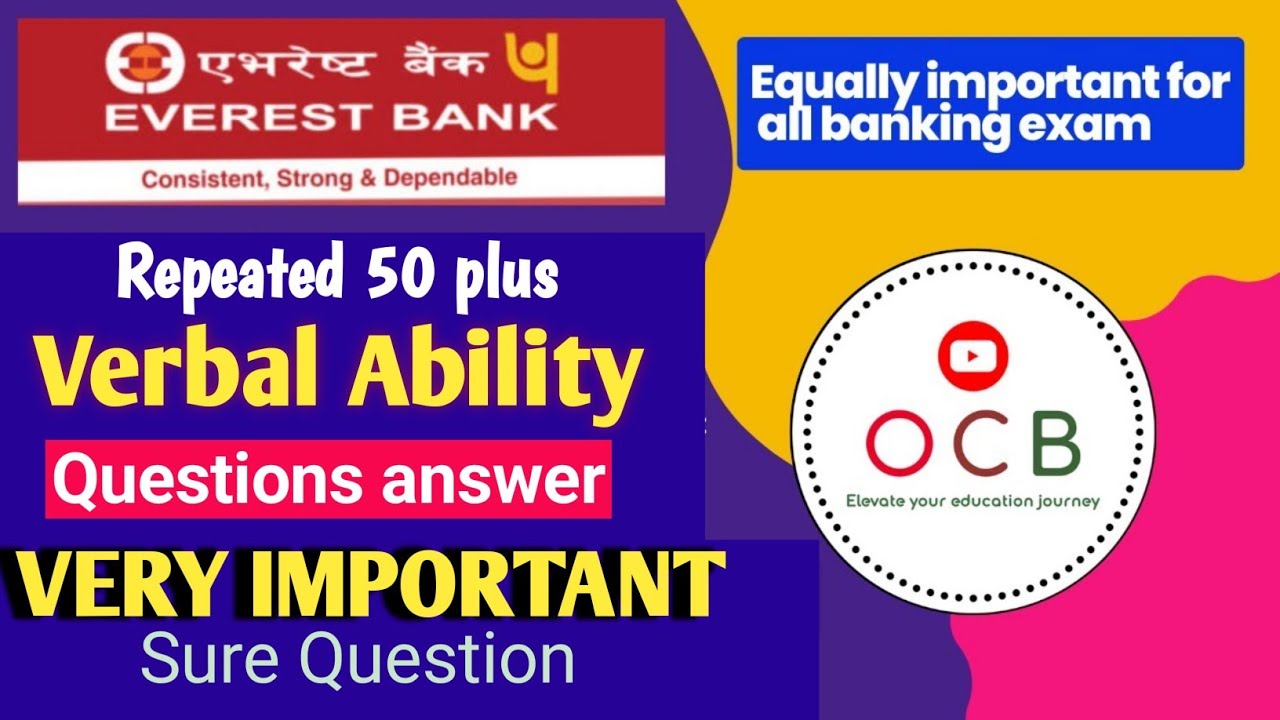 एभरेष्ट बैंक
EVEREST BANK
Consistent, Strong & Dependable

Equally important for all banking exam

Repeated 50 plus
Verbal Ability
Questions answer
VERY IMPORTANT
Sure Question

OCB
Elevate your education journey